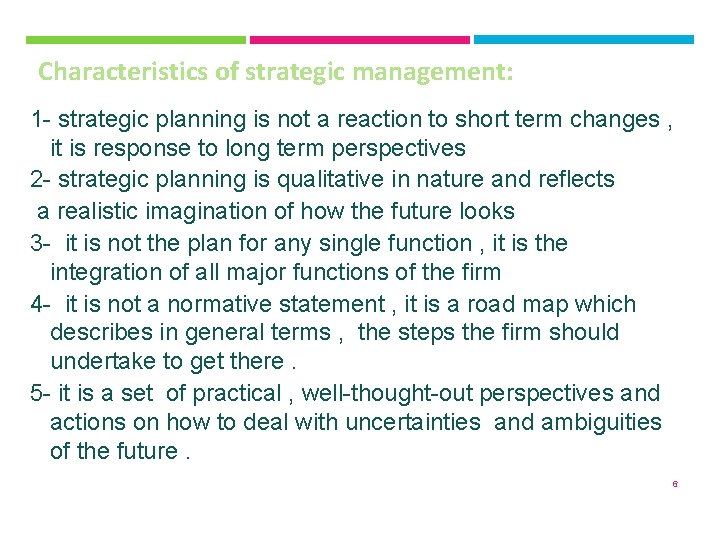 Characteristics of strategic management:

1- strategic planning is not a reaction to short term changes , it is response to long term perspectives
2- strategic planning is qualitative in nature and reflects a realistic imagination of how the future looks
3- it is not the plan for any single function , it is the integration of all major functions of the firm
4- it is not a normative statement , it is a road map which describes in general terms , the steps the firm should undertake to get there .
5- it is a set of practical , well-thought-out perspectives and actions on how to deal with uncertainties and ambiguities of the future .

6